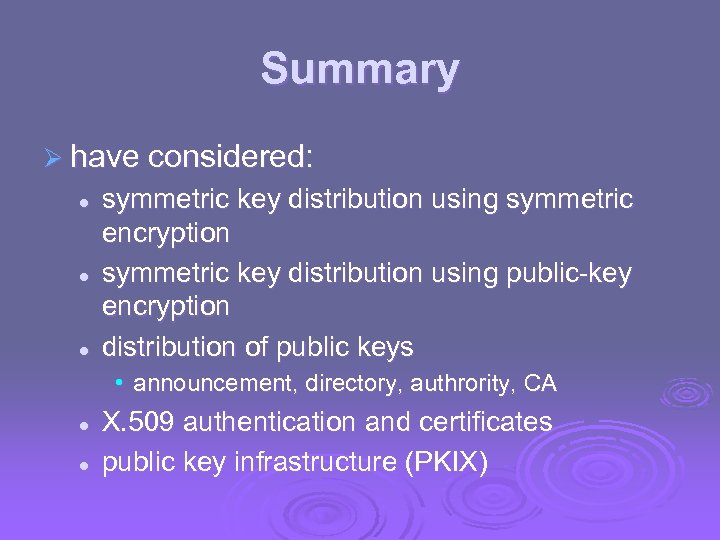 Summary

➢ have considered:

- symmetric key distribution using symmetric encryption
- symmetric key distribution using public-key encryption
- distribution of public keys
  - announcement, directory, authrority, CA
- X.509 authentication and certificates
- public key infrastructure (PKIX)